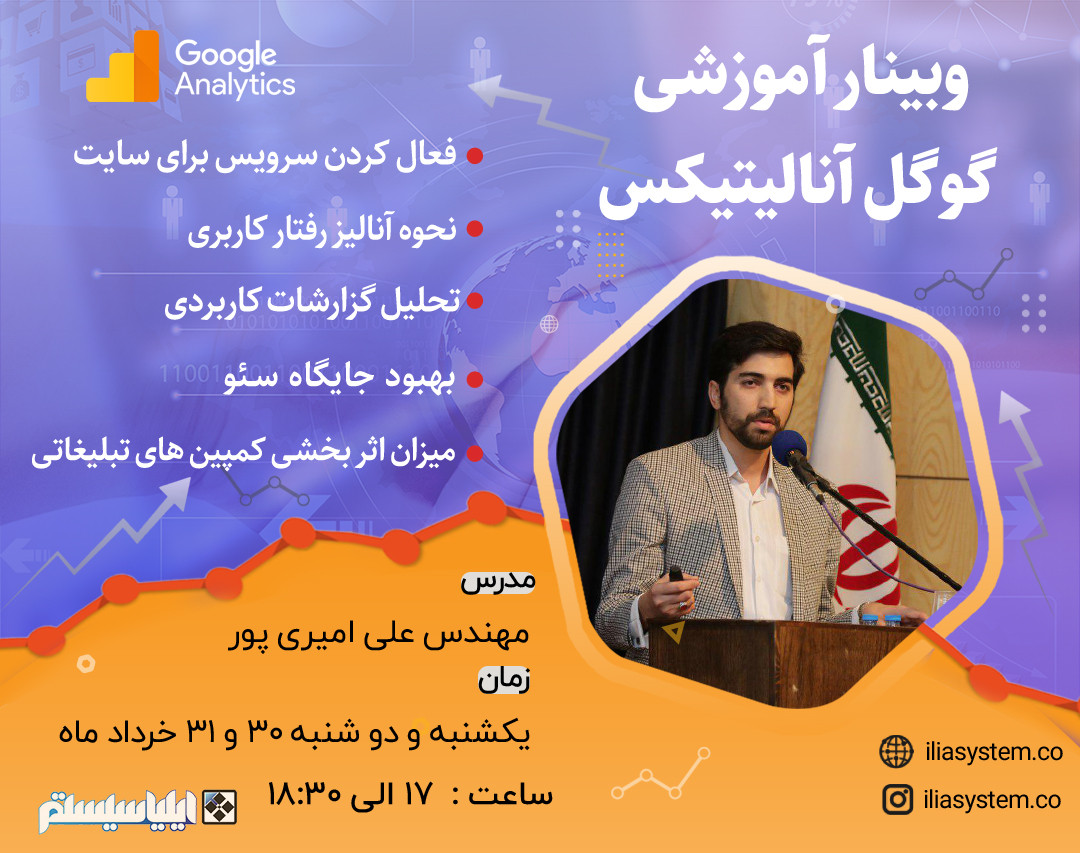 Google Analytics

وبینار آموزشی
گوگل آنالیتیکس

فعال کردن سرویس برای سایت
نحوه آنالیز رفتار کاربری
تحلیل گزارشات کاربردی
بهبود جایگاه سئو
میزان اثر بخشی کمپین های تبلیغاتی

مدرس
مهندس علی امیری پور
زمان
یکشنبه و دو شنبه ۳۰ و ۳۱ خرداد ماه
ساعت : ۱۷ الی ۱۸:۳۰

ایلیاسیستم

iliasystem.co
iliasystem.co